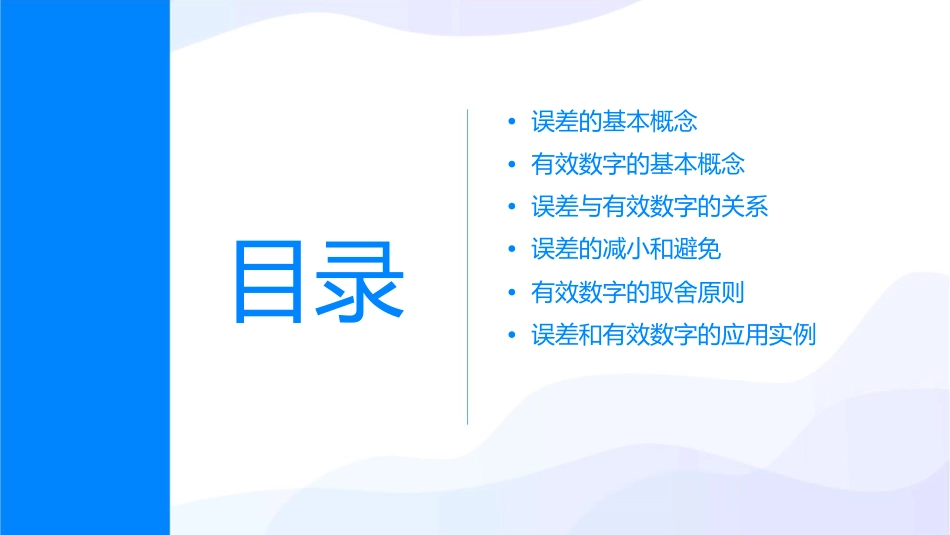 目录

• 误差的基本概念
• 有效数字的基本概念
• 误差与有效数字的关系
• 误差的减小和避免
• 有效数字的取舍原则
• 误差和有效数字的应用实例